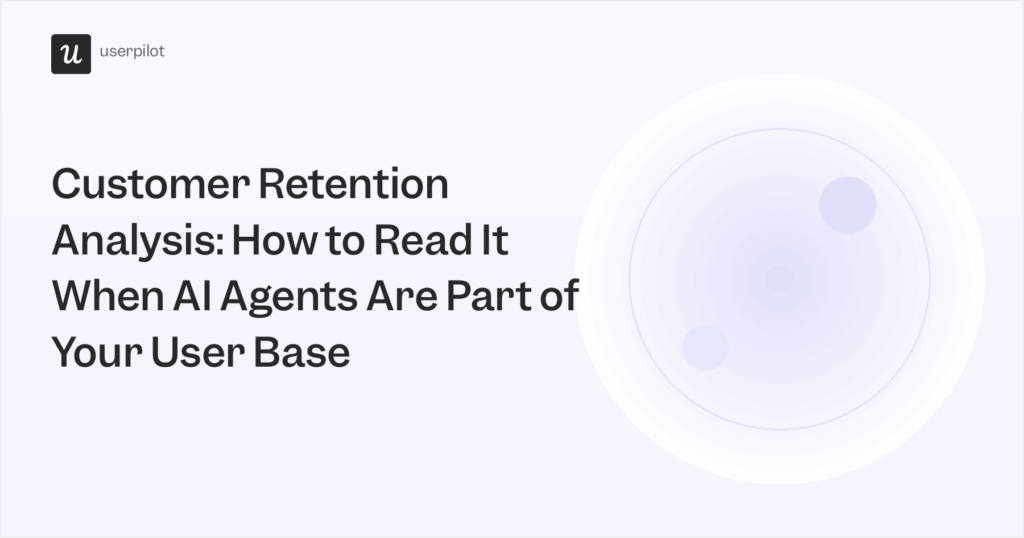 u userpilot

Customer Retention Analysis: How to Read It When AI Agents Are Part of Your User Base